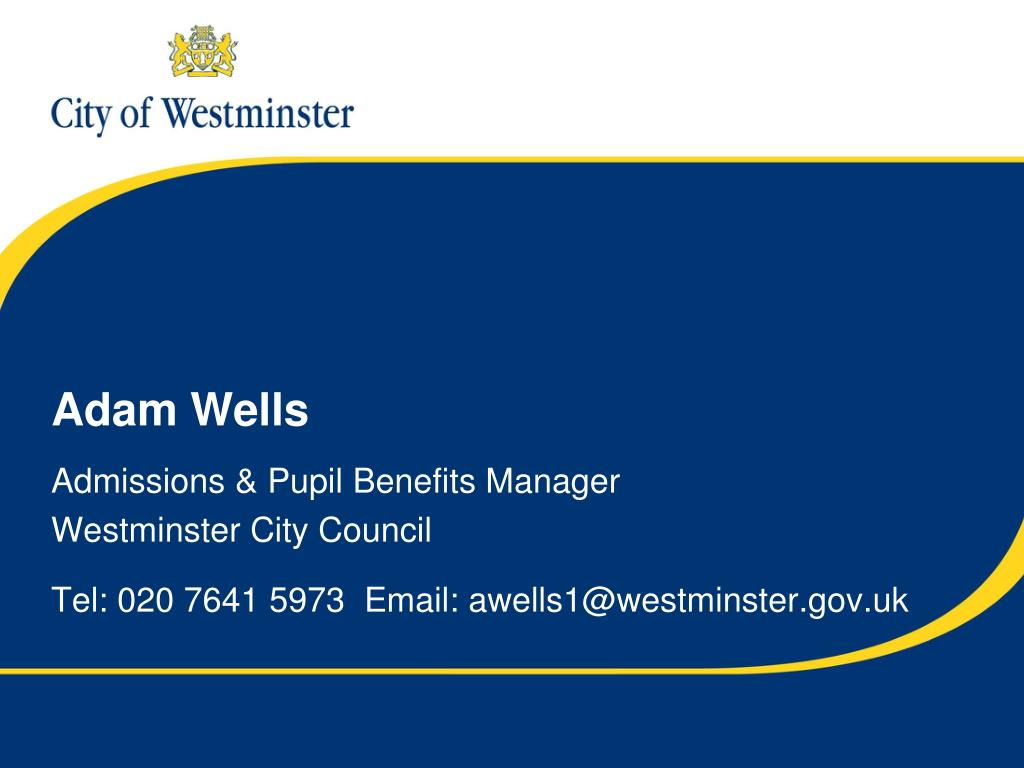 City of Westminster

Adam Wells

Admissions & Pupil Benefits Manager
Westminster City Council

Tel: 020 7641 5973  Email: awells1@westminster.gov.uk